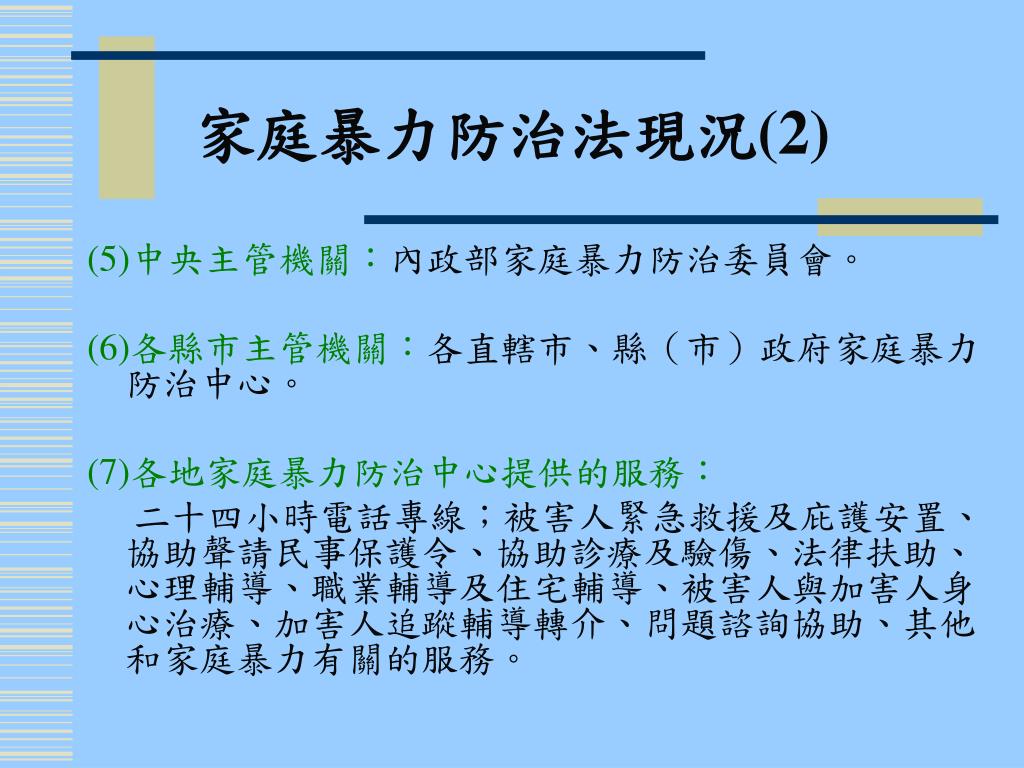 家庭暴力防治法現況(2)

(5)中央主管機關：內政部家庭暴力防治委員會。

(6)各縣市主管機關：各直轄市、縣（市）政府家庭暴力防治中心。

(7)各地家庭暴力防治中心提供的服務：

二十四小時電話專線；被害人緊急救援及庇護安置、協助聲請民事保護令、協助診療及驗傷、法律扶助、心理輔導、職業輔導及住宅輔導、被害人與加害人身心治療、加害人追蹤輔導轉介、問題諮詢協助、其他和家庭暴力有關的服務。